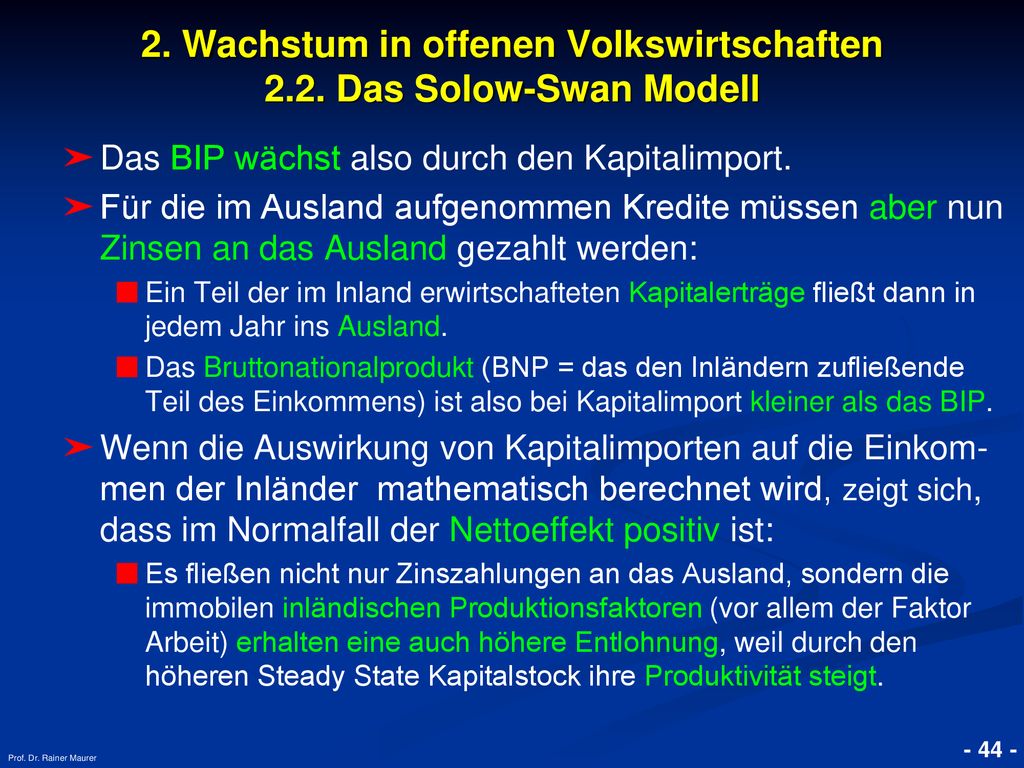 2. Wachstum in offenen Volkswirtschaften
2.2. Das Solow-Swan Modell

Das BIP wächst also durch den Kapitalimport.

Für die im Ausland aufgenommen Kredite müssen aber nun Zinsen an das Ausland gezahlt werden:

Ein Teil der im Inland erwirtschafteten Kapitalerträge fließt dann in jedem Jahr ins Ausland.

Das Bruttonationalprodukt (BNP = das den Inländern zufließende Teil des Einkommens) ist also bei Kapitalimport kleiner als das BIP.

Wenn die Auswirkung von Kapitalimporten auf die Einkommen der Inländer mathematisch berechnet wird, zeigt sich, dass im Normalfall der Nettoeffekt positiv ist:

Es fließen nicht nur Zinszahlungen an das Ausland, sondern die immobilen inländischen Produktionsfaktoren (vor allem der Faktor Arbeit) erhalten eine auch höhere Entlohnung, weil durch den höheren Steady State Kapitalstock ihre Produktivität steigt.

Prof. Dr. Rainer Maurer

- 44 -